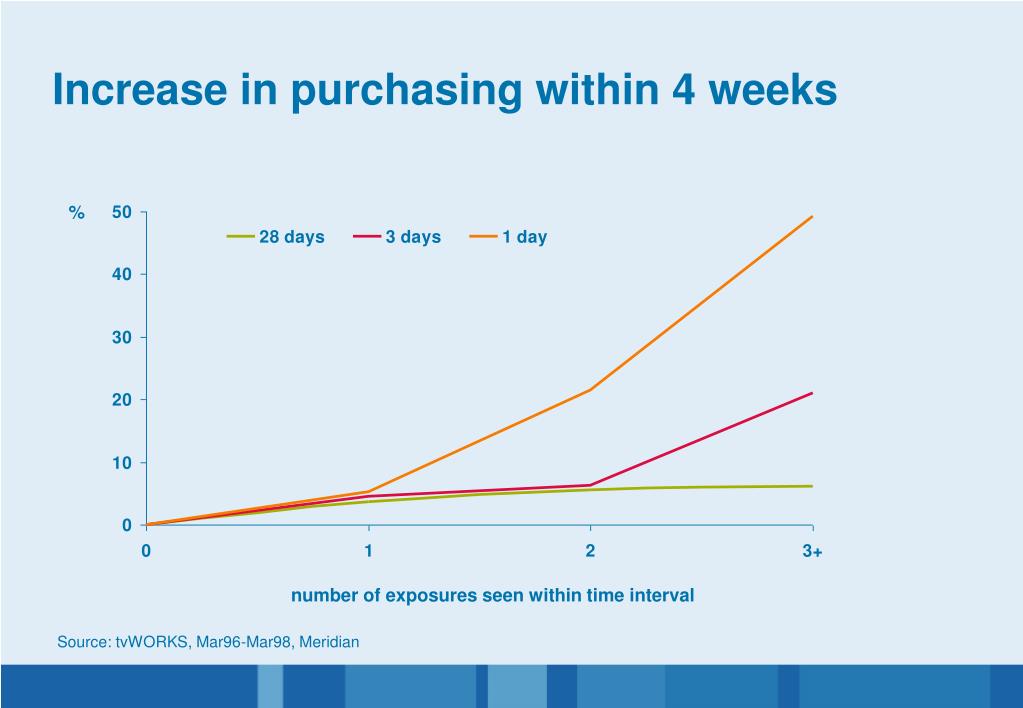 Increase in purchasing within 4 weeks

%

50
40
30
20
10
0

28 days
3 days
1 day

0
1
2
3+

number of exposures seen within time interval

Source: tvWORKS, Mar96-Mar98, Meridian